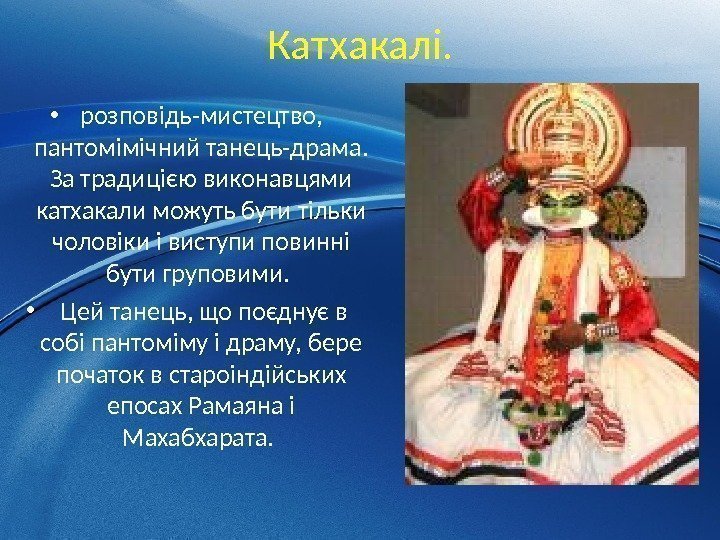 Катхакалі.

• розповідь-мистецтво, пантомімічний танець-драма. За традицією виконавцями катхакали можуть бути тільки чоловіки і виступи повинні бути груповими.

• Цей танець, що поєднує в собі пантоміму і драму, бере початок в староіндійських епосах Рамаяна і Махабхарата.